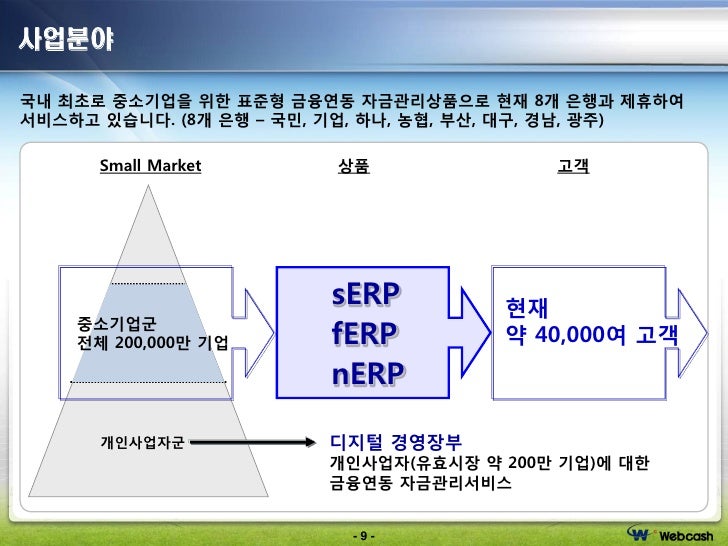 사업분야

국내 최초로 중소기업을 위한 표준형 금융연동 자금관리상품으로 현재 8개 은행과 제휴하여 서비스하고 있습니다. (8개 은행 – 국민, 기업, 하나, 농협, 부산, 대구, 경남, 광주)

Small Market

상품

고객

중소기업군
전체 200,000만 기업

sERP
fERP
nERP

현재
약 40,000여 고객

개인사업자군

디지털 경영장부
개인사업자(유효시장 약 200만 기업)에 대한 금융연동 자금관리서비스

- 9 -

Webcash